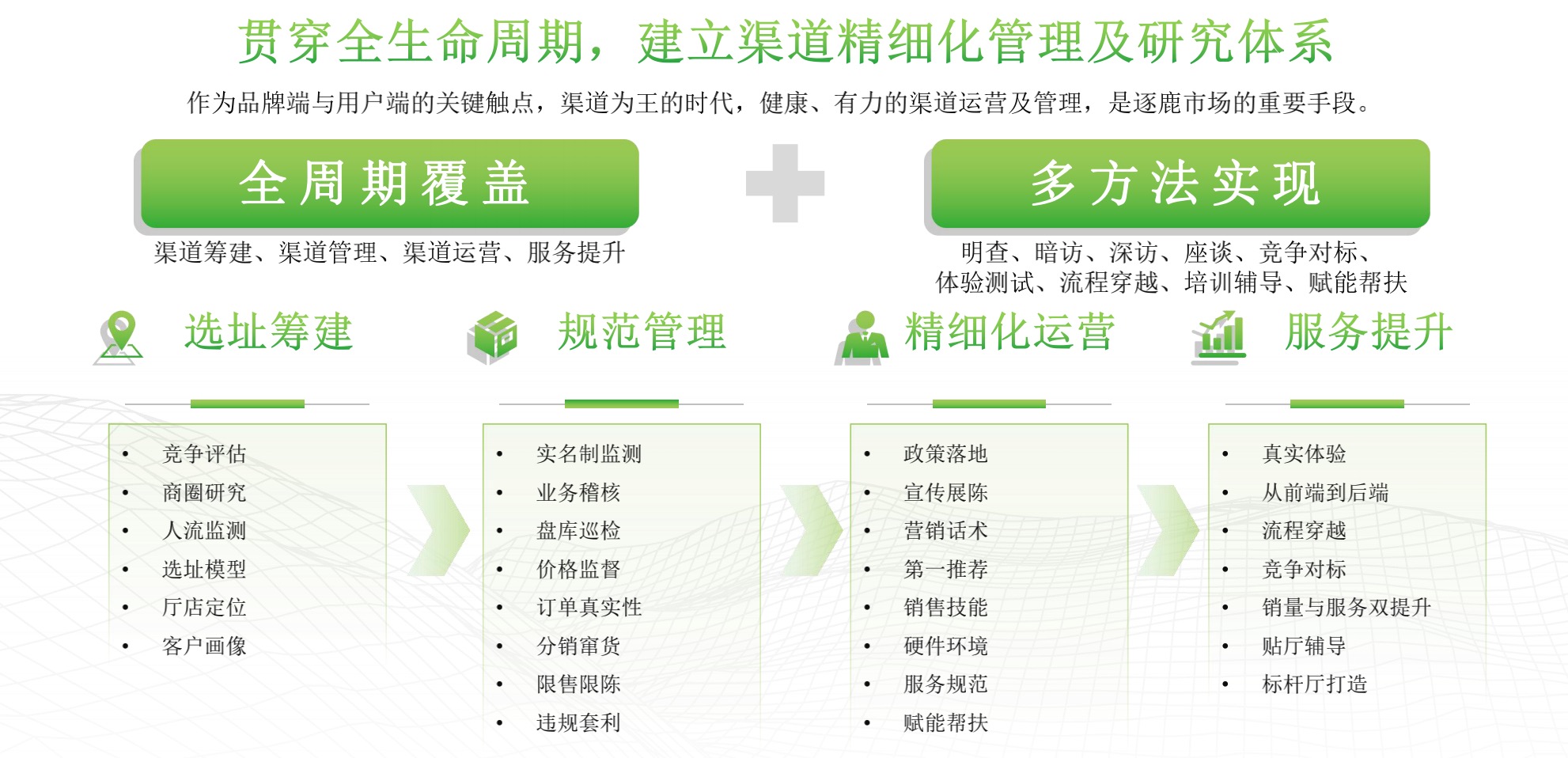 贯穿全生命周期，建立渠道精细化管理及研究体系

作为品牌端与用户端的关键触点，渠道为王的时代，健康、有力的渠道运营及管理，是逐鹿市场的重要手段。

全周期覆盖

渠道筹建、渠道管理、渠道运营、服务提升

多方法实现

明查、暗访、深访、座谈、竞争对标、体验测试、流程穿越、培训辅导、赋能帮扶

选址筹建

- 竞争评估
- 商圈研究
- 人流监测
- 选址模型
- 厅店定位
- 客户画像

规范管理

- 实名制监测
- 业务稽核
- 盘库巡检
- 价格监督
- 订单真实性
- 分销窜货
- 限售限陈
- 违规套利

精细化运营

- 政策落地
- 宣传展陈
- 营销话术
- 第一推荐
- 销售技能
- 硬件环境
- 服务规范
- 赋能帮扶

服务提升

- 真实体验
- 从前端到后端
- 流程穿越
- 竞争对标
- 销量与服务双提升
- 贴厅辅导
- 标杆厅打造